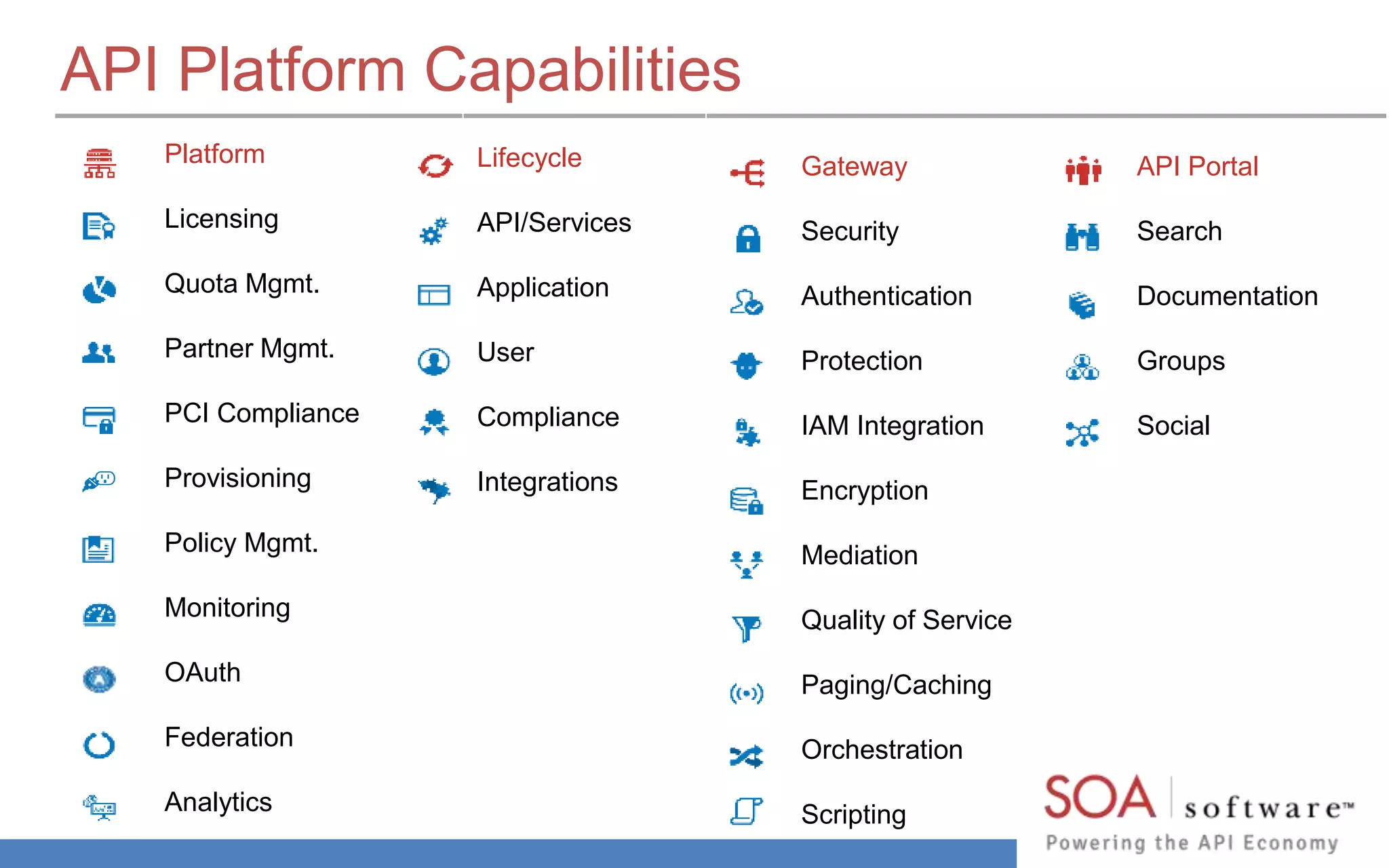 API Platform Capabilities

Platform
Licensing
Quota Mgmt.
Partner Mgmt.
PCI Compliance
Provisioning
Policy Mgmt.
Monitoring
OAuth
Federation
Analytics

Lifecycle
API/Services
Application
User
Compliance
Integrations

Gateway
Security
Authentication
Protection
IAM Integration
Encryption
Mediation
Quality of Service
Paging/Caching
Orchestration
Scripting

API Portal
Search
Documentation
Groups
Social

SOA software™
Powering the API Economy